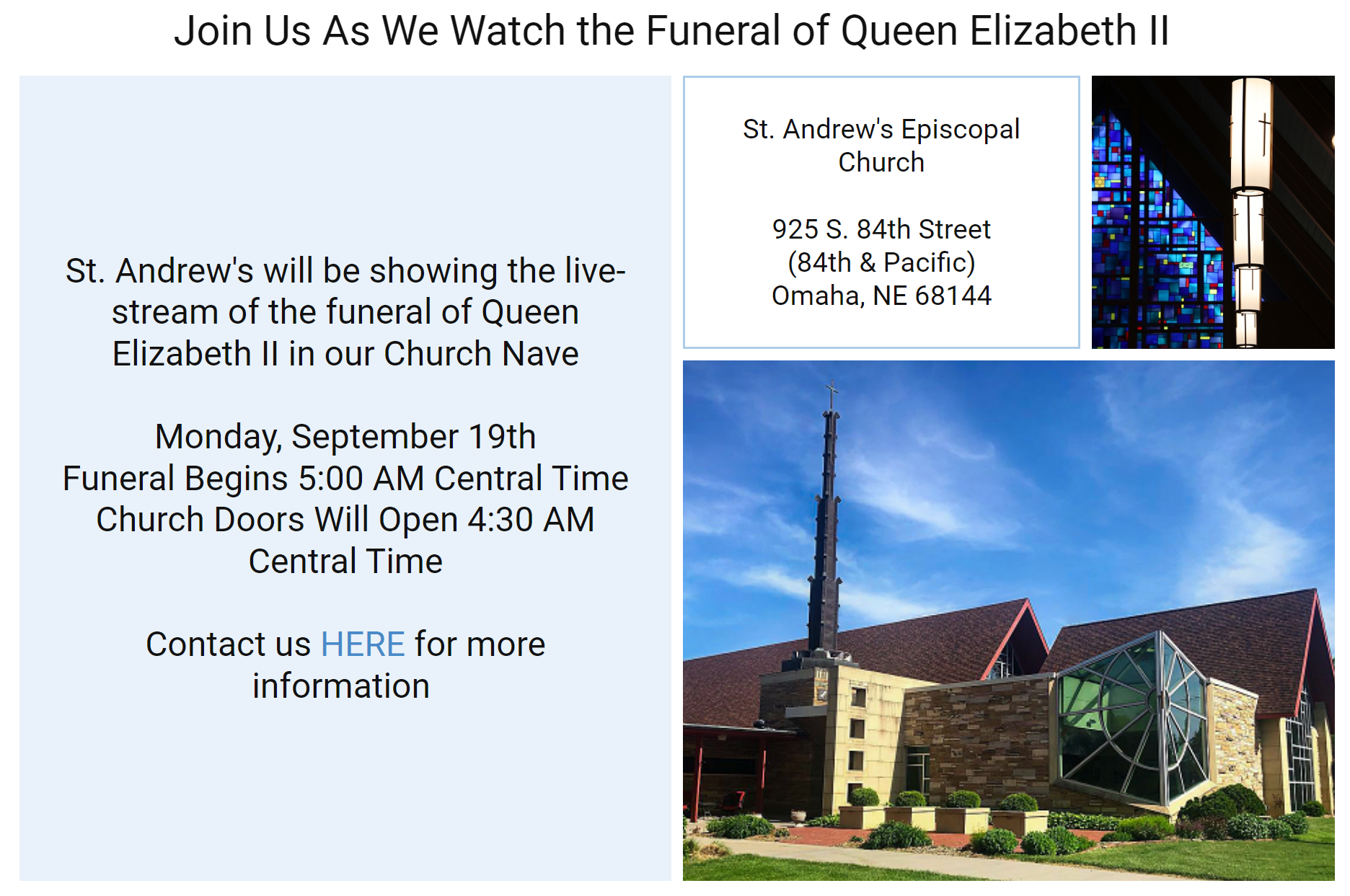 Join Us As We Watch the Funeral of Queen Elizabeth II

St. Andrew's will be showing the livestream of the funeral of Queen Elizabeth II in our Church Nave

Monday, September 19th
Funeral Begins 5:00 AM Central Time
Church Doors Will Open 4:30 AM Central Time

Contact us HERE for more information

St. Andrew's Episcopal Church

925 S. 84th Street
(84th & Pacific)
Omaha, NE 68144